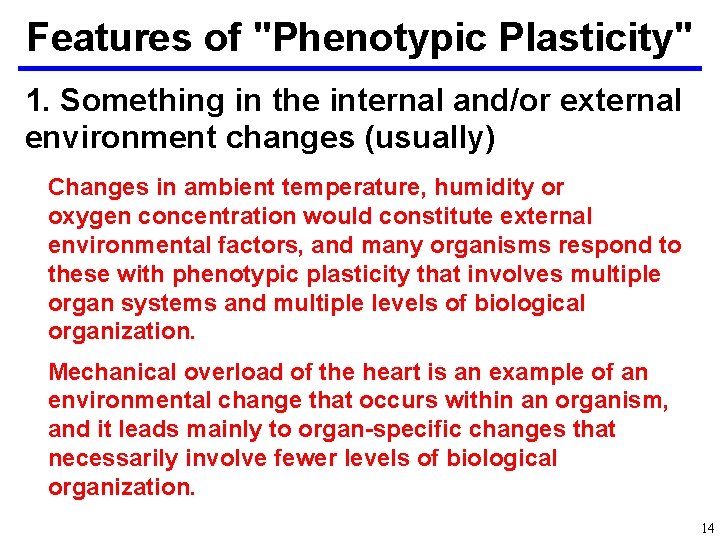 Features of "Phenotypic Plasticity"

1. Something in the internal and/or external environment changes (usually)

Changes in ambient temperature, humidity or oxygen concentration would constitute external environmental factors, and many organisms respond to these with phenotypic plasticity that involves multiple organ systems and multiple levels of biological organization.

Mechanical overload of the heart is an example of an environmental change that occurs within an organism, and it leads mainly to organ-specific changes that necessarily involve fewer levels of biological organization.

14